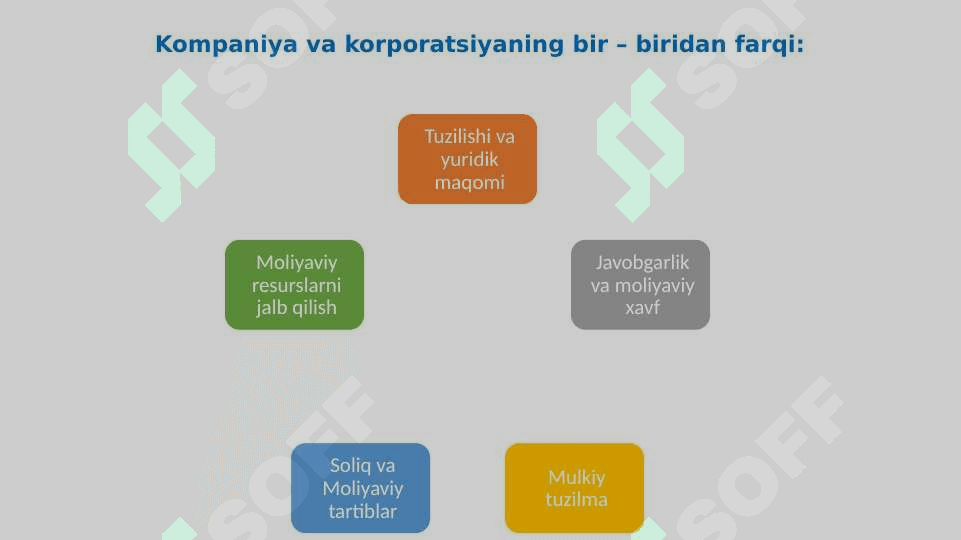 Kompaniya va korporatsiyaning bir – biridan farqi:

Tuzilishi va yuridik maqomi

Moliyaviy resurslarni jalb qilish

Javobgarlik va moliyaviy xavf

Soliq va Moliyaviy tartiblar

Mulkiy tuzilma

SOFF

SOFF

SOFF

SOFF